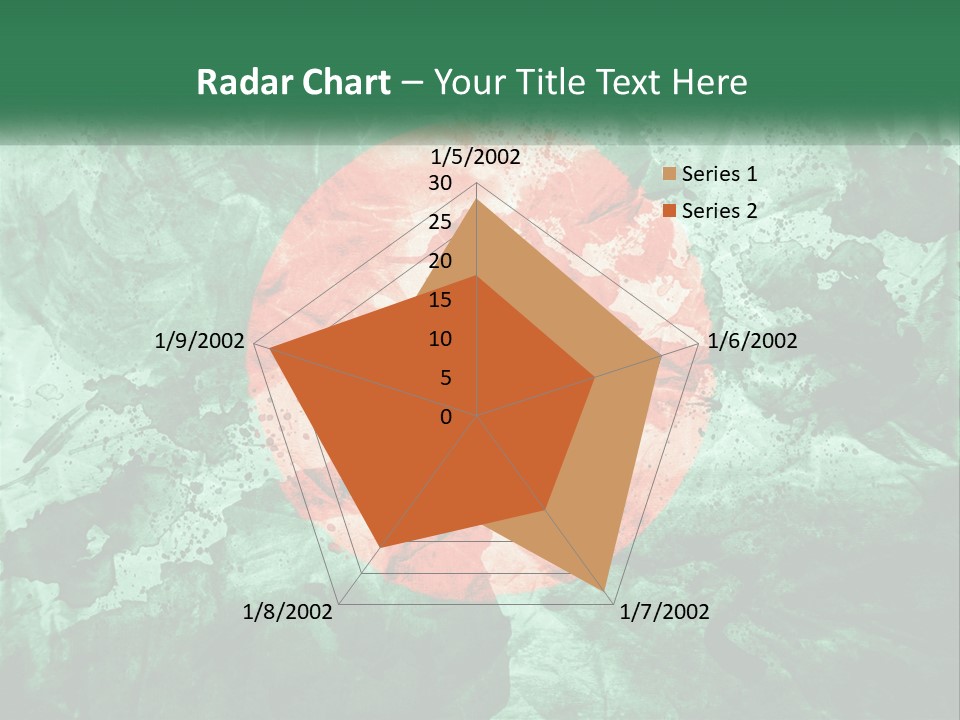 Radar Chart – Your Title Text Here

1/5/2002
30
25
20
15
10
5
0
1/6/2002
1/7/2002
1/8/2002
1/9/2002

Series 1
Series 2